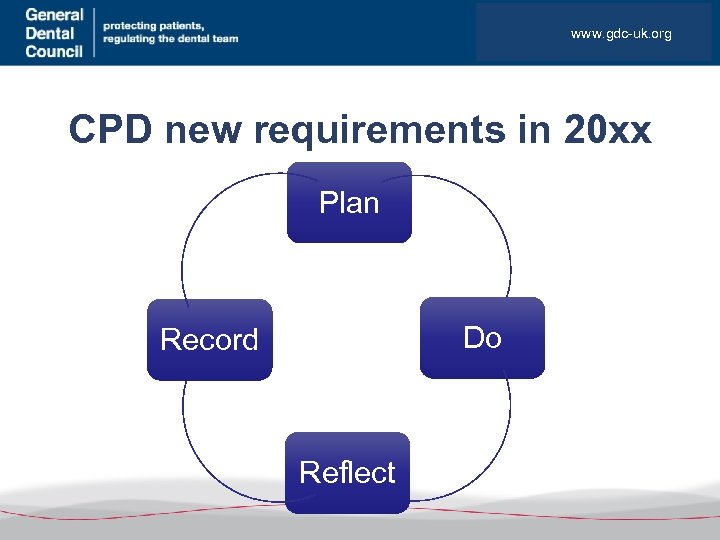 General Dental Council

protecting patients, regulating the dental team

www.gdc-uk.org

CPD new requirements in 20xx

Plan

Do

Reflect

Record